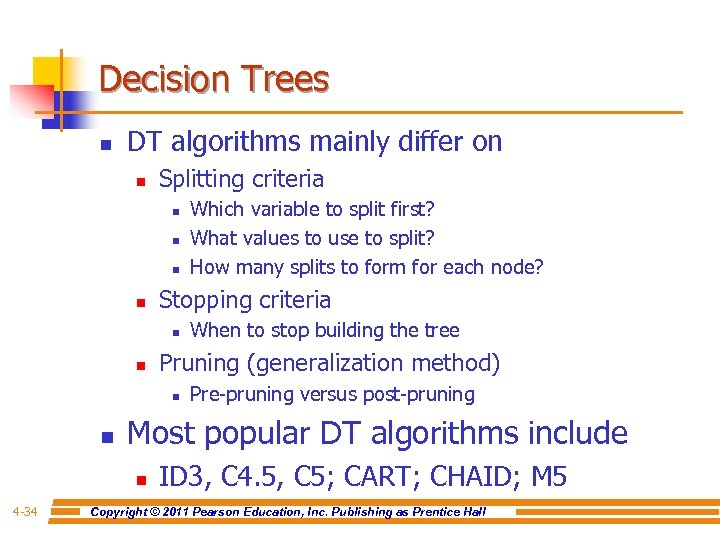 Decision Trees

- DT algorithms mainly differ on
  - Splitting criteria
    - Which variable to split first?
    - What values to use to split?
    - How many splits to form for each node?
  - Stopping criteria
    - When to stop building the tree
  - Pruning (generalization method)
    - Pre-pruning versus post-pruning
- Most popular DT algorithms include
  - ID3, C4.5, C5; CART; CHAID; M5

4-34 Copyright © 2011 Pearson Education, Inc. Publishing as Prentice Hall